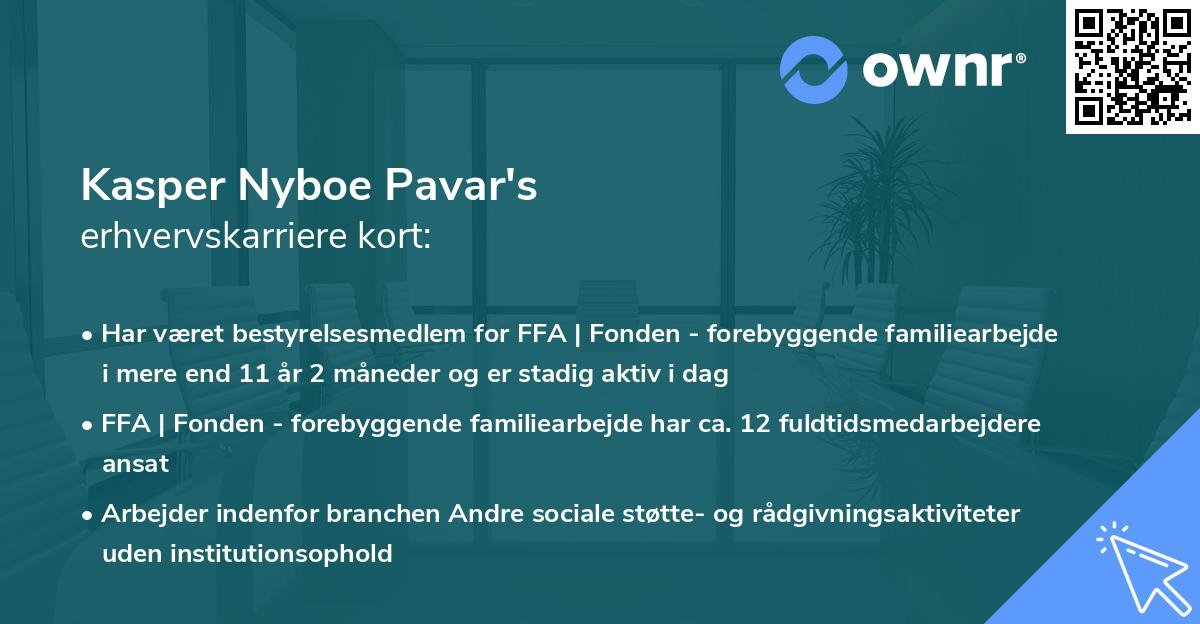 ownr®

Kasper Nyboe Pavar's
erhvervskarriere kort:

• Har været bestyrelsesmedlem for FFA | Fonden - forebyggende familiearbejde i mere end 11 år 2 måneder og er stadig aktiv i dag

• FFA | Fonden - forebyggende familiearbejde har ca. 12 fuldtidsmedarbejdere ansat

• Arbejder indenfor branchen Andre sociale støtte- og rådgivningsaktiviteter uden institutionsophold